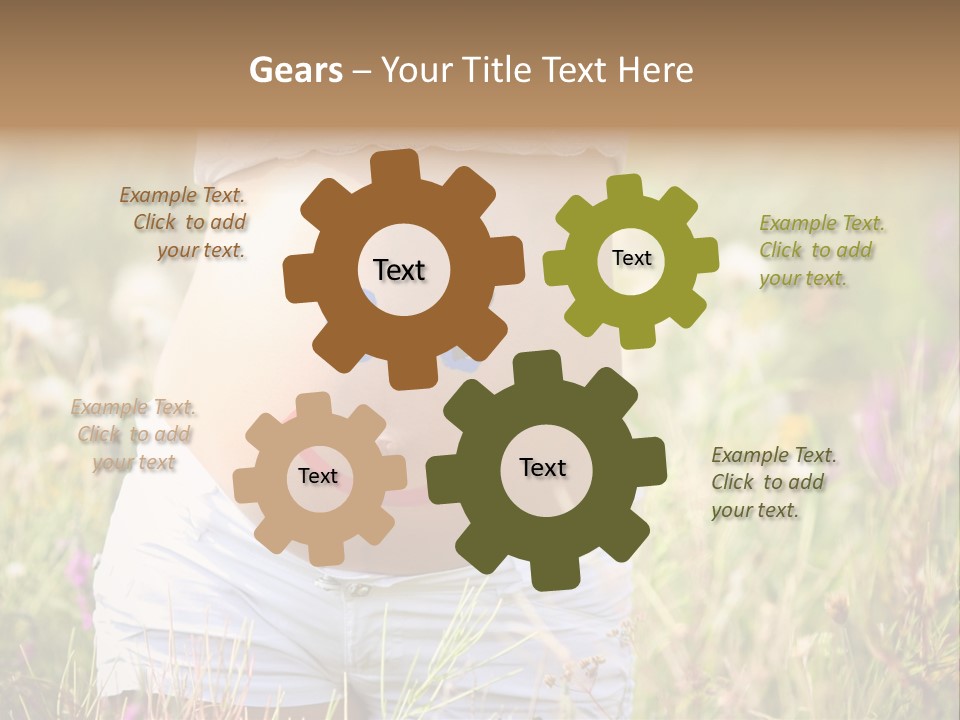 Gears – Your Title Text Here

Example Text. Click to add your text.

Text

Text

Example Text. Click to add your text.

Example Text. Click to add your text

Text

Text

Example Text. Click to add your text.